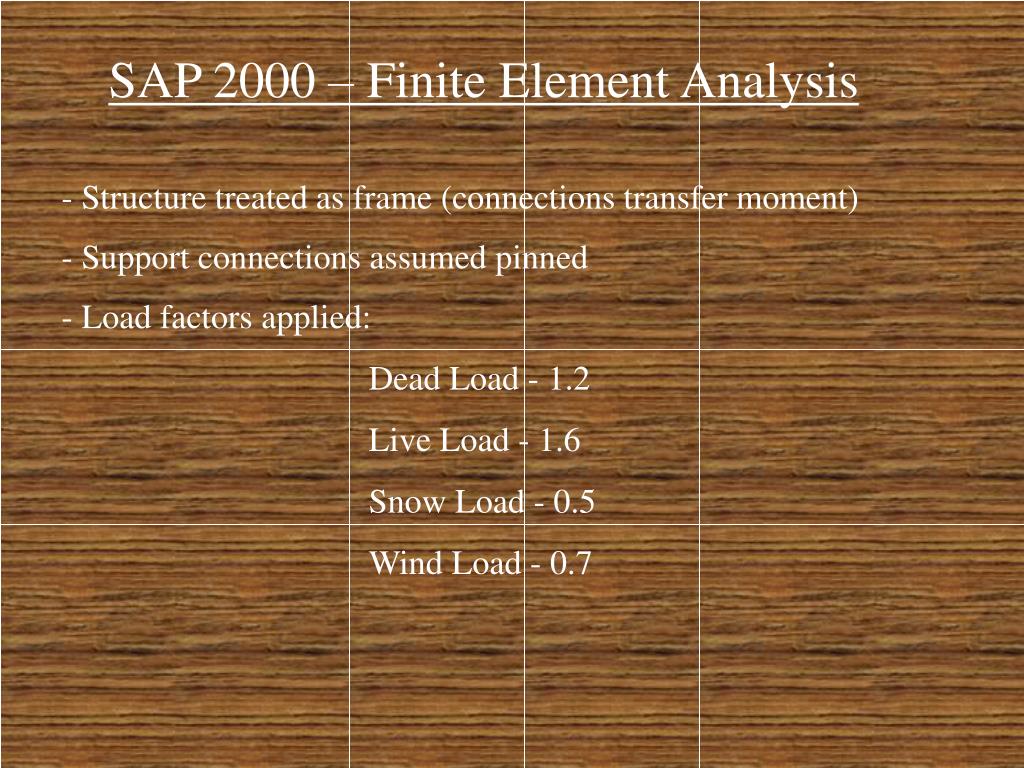 SAP 2000 – Finite Element Analysis

- Structure treated as frame (connections transfer moment)

- Support connections assumed pinned

- Load factors applied:

Dead Load - 1.2

Live Load - 1.6

Snow Load - 0.5

Wind Load - 0.7